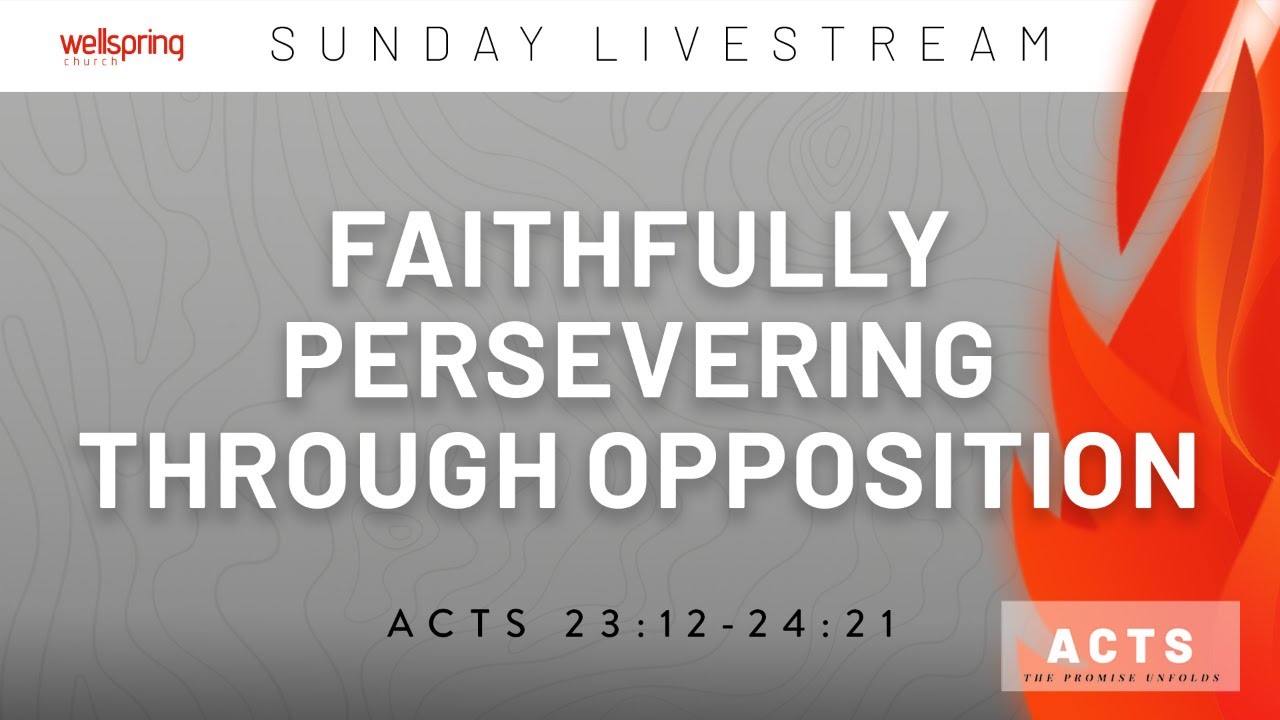 wellspring
church

SUNDAY LIVESTREAM

FAITHFULLY PERSEVERING THROUGH OPPOSITION

ACTS 23:12-24:21

ACTS
THE PROMISE UNFOLDS